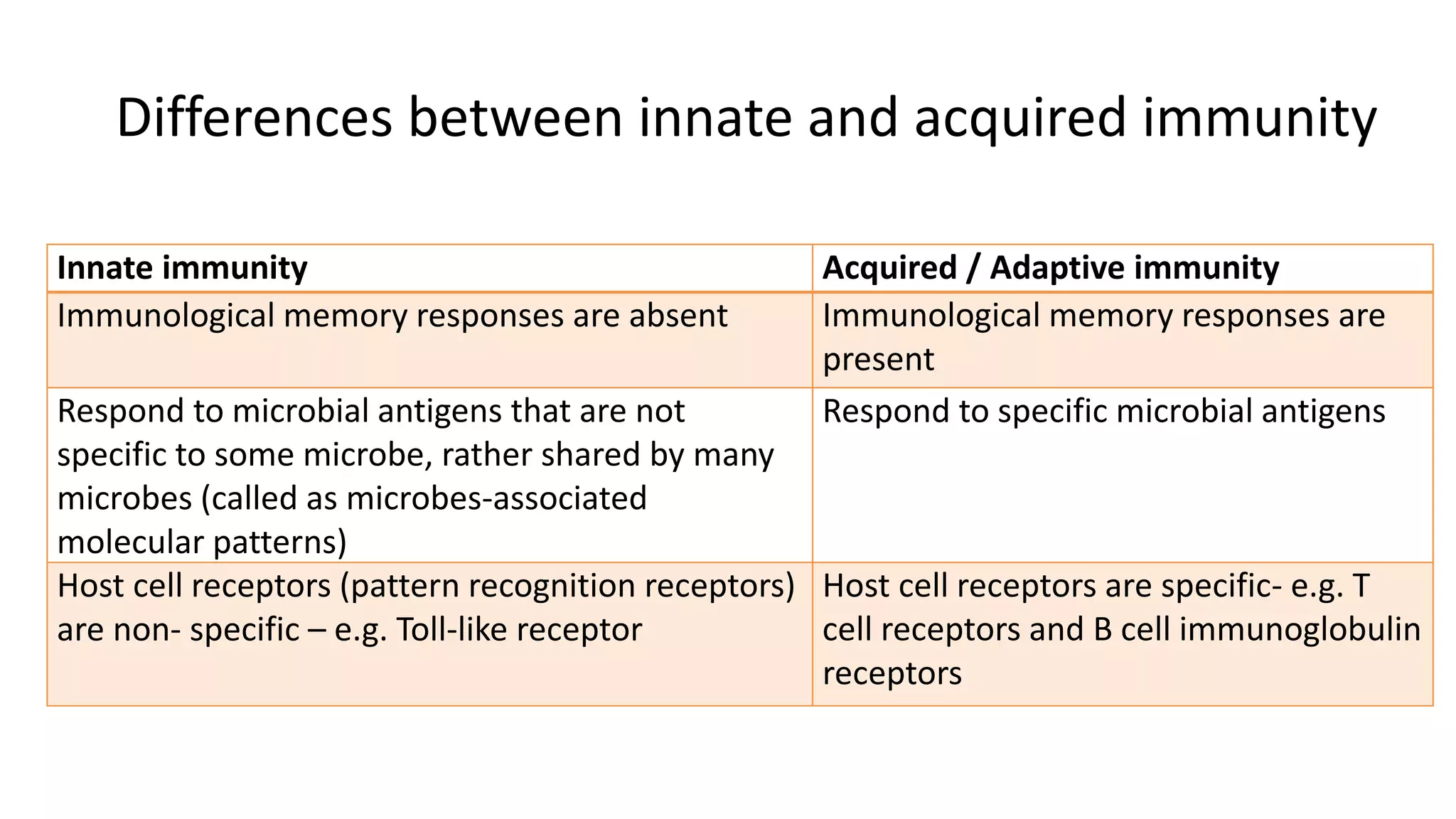 Differences between innate and acquired immunity

| Innate immunity | Acquired / Adaptive immunity |
|---|---|
| Immunological memory responses are absent | Immunological memory responses are present |
| Respond to microbial antigens that are not specific to some microbe, rather shared by many microbes (called as microbes-associated molecular patterns) | Respond to specific microbial antigens |
| Host cell receptors (pattern recognition receptors) are non- specific – e.g. Toll-like receptor | Host cell receptors are specific- e.g. T cell receptors and B cell immunoglobulin receptors |